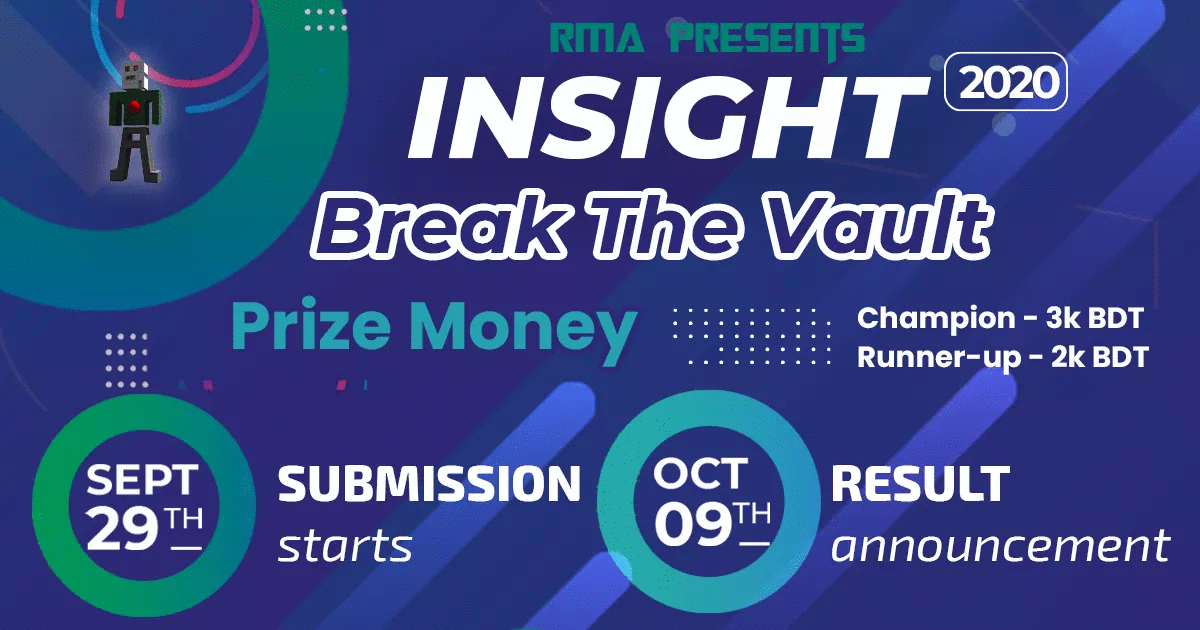 RMA PRESENTS
INSIGHT 2020
Break The Vault

Prize Money
Champion - 3k BDT
Runner-up - 2k BDT

SEPT 29TH
SUBMISSION starts

OCT 09TH
RESULT announcement